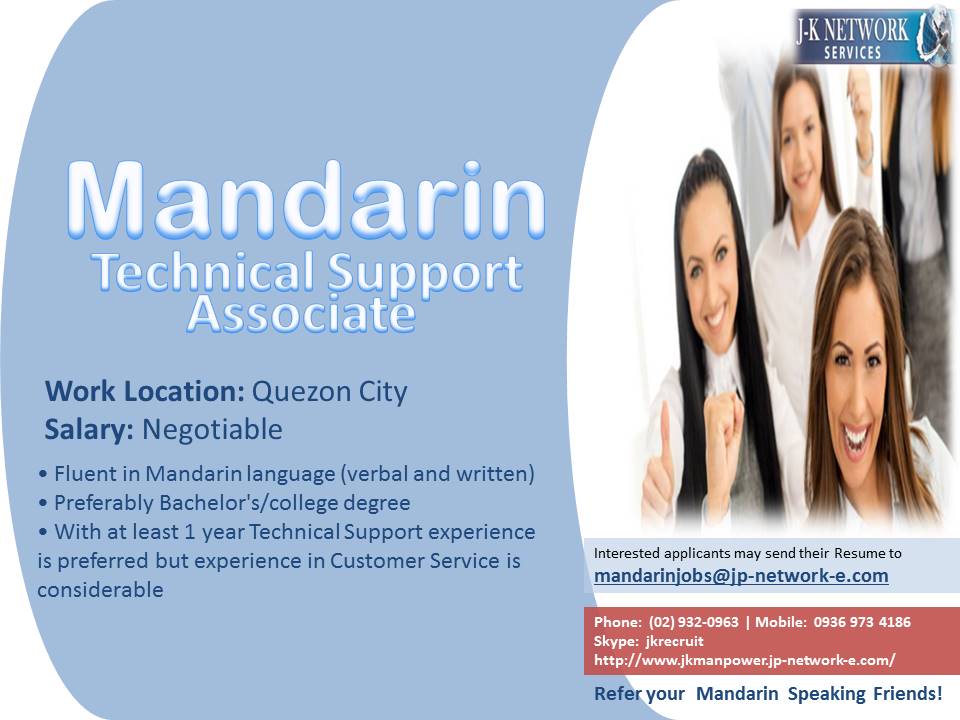 J-K NETWORK
SERVICES

Mandarin
Technical Support
Associate

Work Location: Quezon City
Salary: Negotiable

• Fluent in Mandarin language (verbal and written)
• Preferably Bachelor's/college degree
• With at least 1 year Technical Support experience is preferred but experience in Customer Service is considerable

Interested applicants may send their Resume to
mandarinjobs@jp-network-e.com

Phone: (02) 932-0963 | Mobile: 0936 973 4186
Skype: jkrecruit
http://www.jkmanpower.jp-network-e.com/

Refer your Mandarin Speaking Friends!